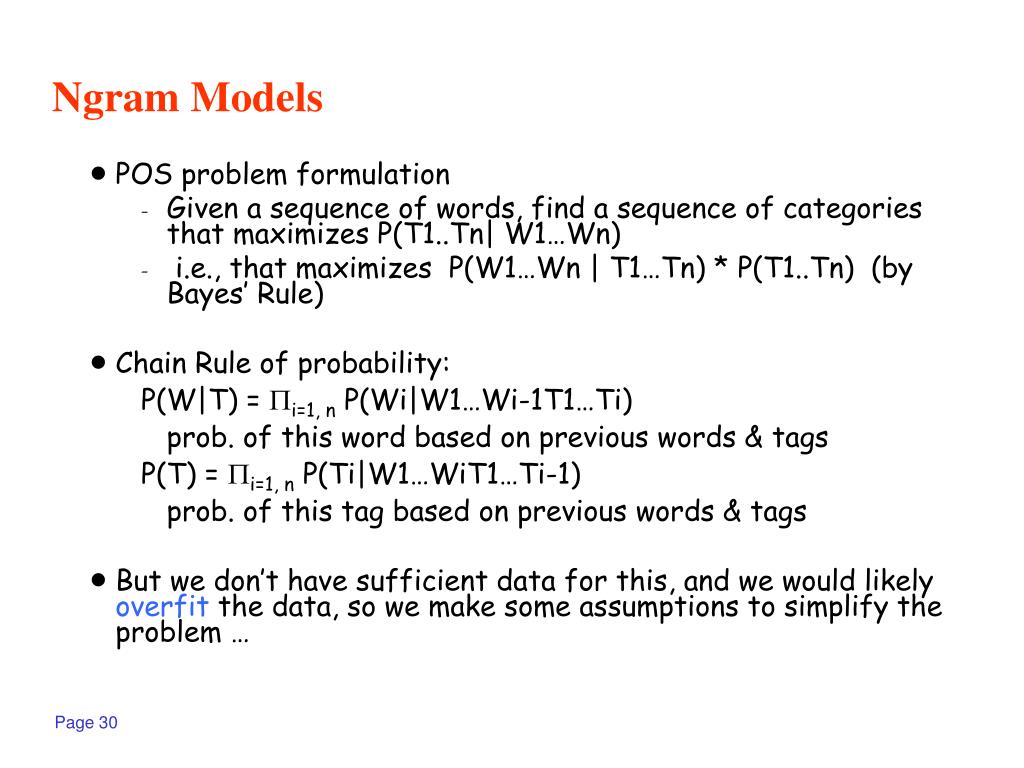 Ngram Models

• POS problem formulation
- Given a sequence of words, find a sequence of categories that maximizes P(T1..Tn| W1…Wn)
- i.e., that maximizes P(W1…Wn | T1…Tn) * P(T1..Tn) (by Bayes' Rule)

• Chain Rule of probability:
P(W|T) = $\Pi_{i=1, n}$ P(Wi|W1…Wi-1T1…Ti)
prob. of this word based on previous words & tags
P(T) = $\Pi_{i=1, n}$ P(Ti|W1…WiT1…Ti-1)
prob. of this tag based on previous words & tags

• But we don't have sufficient data for this, and we would likely overfit the data, so we make some assumptions to simplify the problem …

Page 30